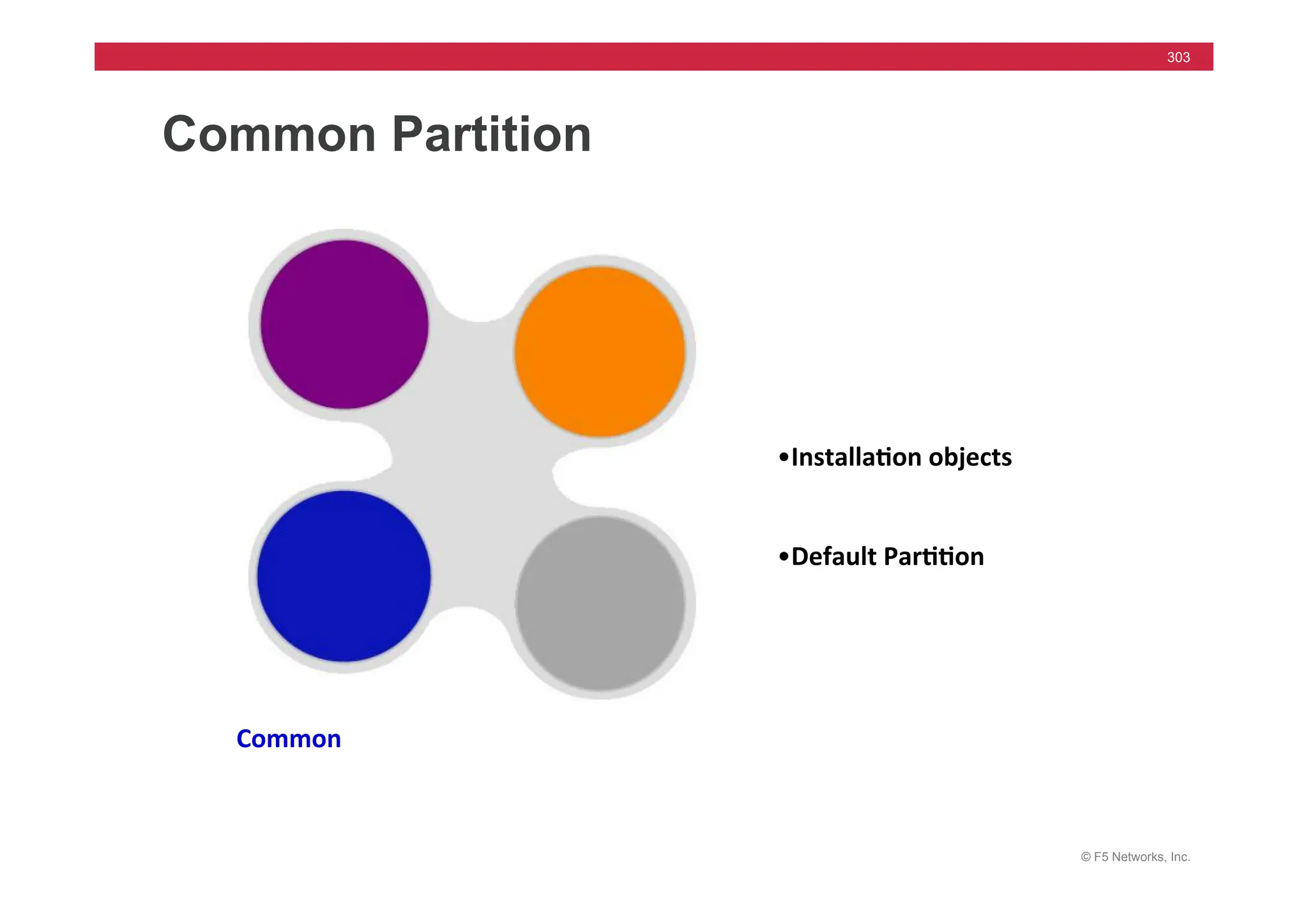 303

Common Partition

•Installation objects

•Default Partition

Common

© F5 Networks, Inc.